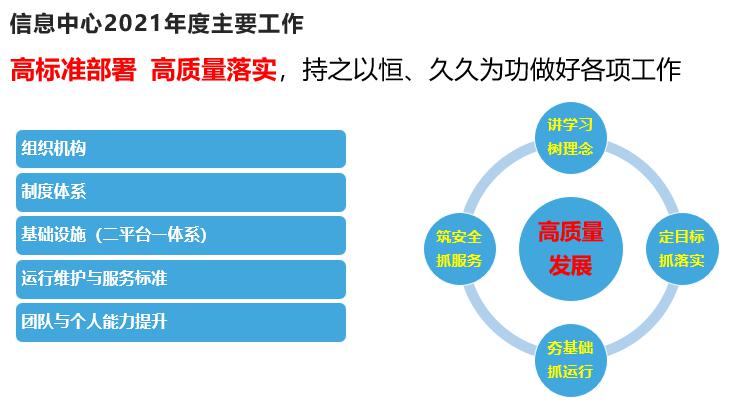 信息中心2021年度主要工作

高标准部署 高质量落实，持之以恒、久久为功做好各项工作

组织机构

制度体系

基础设施（二平台一体系）

运行维护与服务标准

团队与个人能力提升

讲学习
树理念

筑安全
抓服务

高质量
发展

定目标
抓落实

夯基础
抓运行